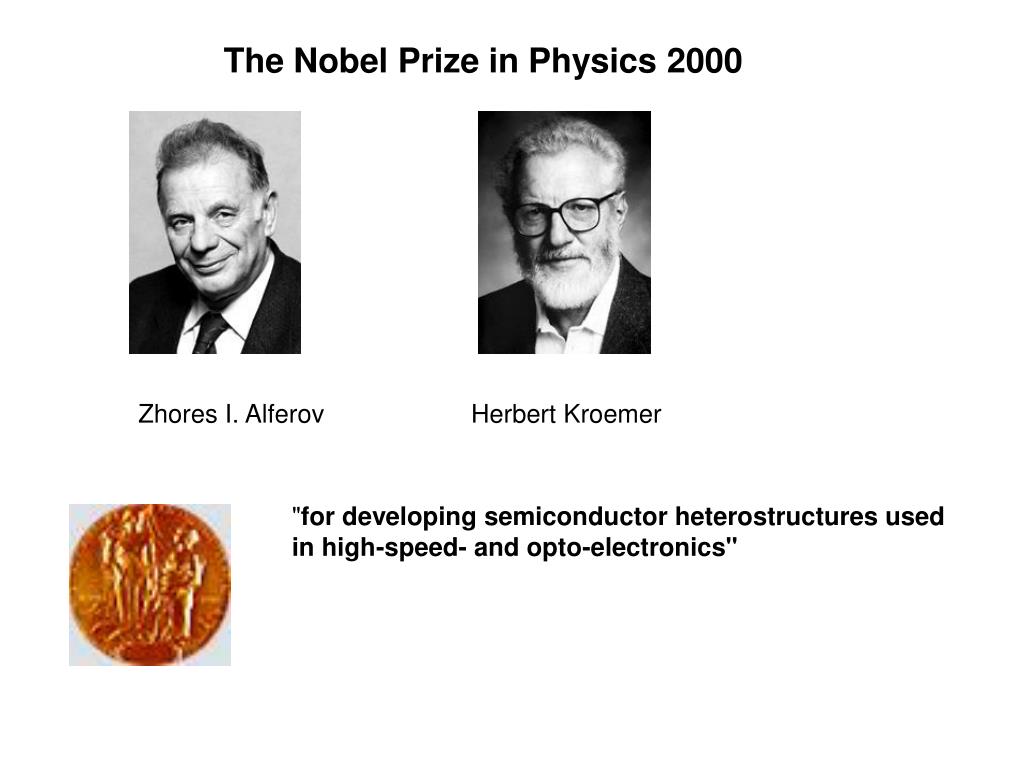 The Nobel Prize in Physics 2000

Zhores I. Alferov

Herbert Kroemer

"for developing semiconductor heterostructures used in high-speed- and opto-electronics"